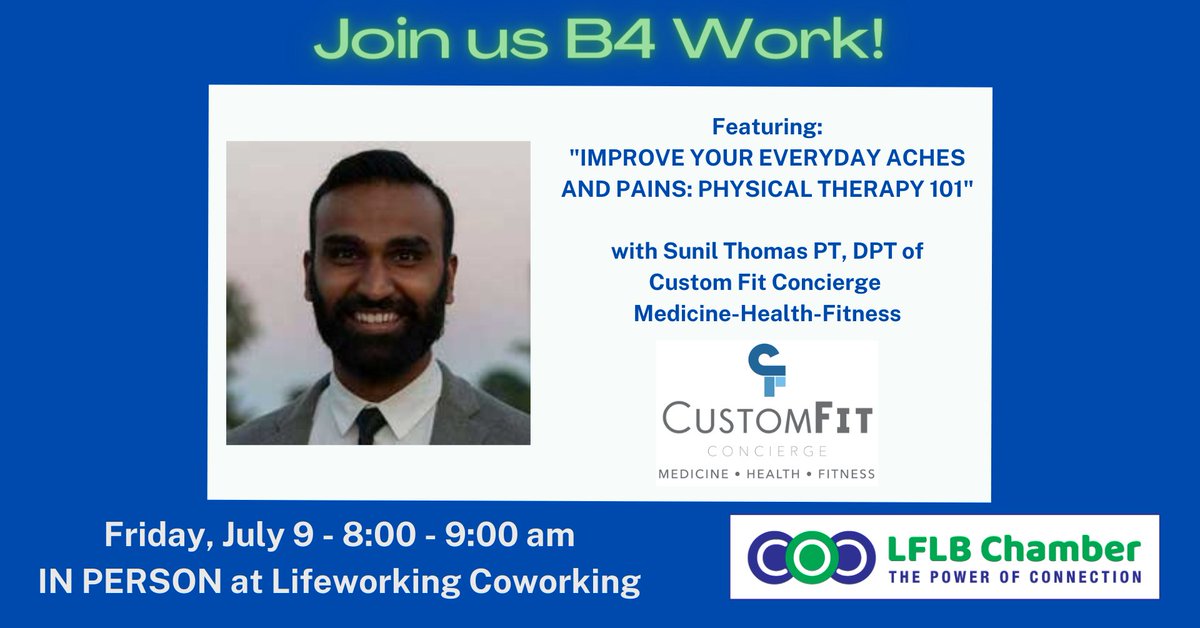 Join us B4 Work!

Featuring:
"IMPROVE YOUR EVERYDAY ACHES AND PAINS: PHYSICAL THERAPY 101"

with Sunil Thomas PT, DPT of Custom Fit Concierge Medicine-Health-Fitness

CUSTOMFIT
CONCIERGE
MEDICINE • HEALTH • FITNESS

Friday, July 9 - 8:00 - 9:00 am
IN PERSON at Lifeworking Coworking

LFLB Chamber
THE POWER OF CONNECTION